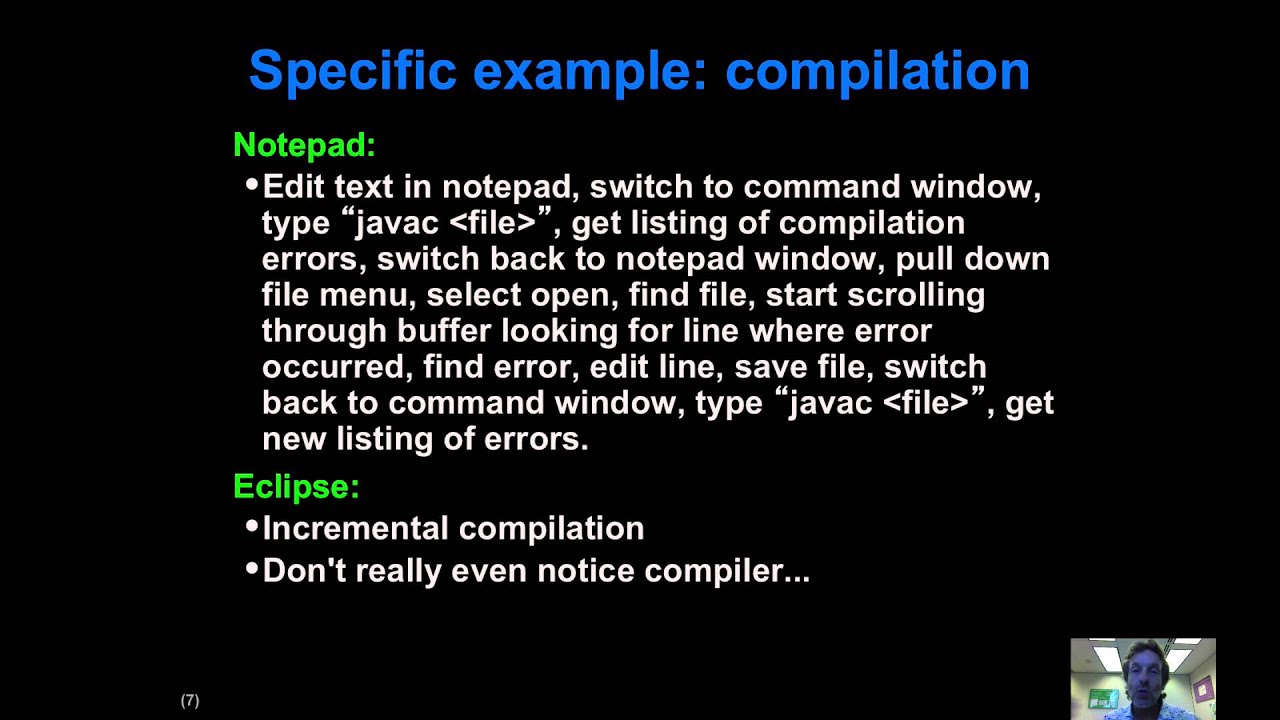 Specific example: compilation

Notepad:

• Edit text in notepad, switch to command window, type “javac <file>”, get listing of compilation errors, switch back to notepad window, pull down file menu, select open, find file, start scrolling through buffer looking for line where error occurred, find error, edit line, save file, switch back to command window, type “javac <file>”, get new listing of errors.

Eclipse:

• Incremental compilation
• Don't really even notice compiler...

(7)